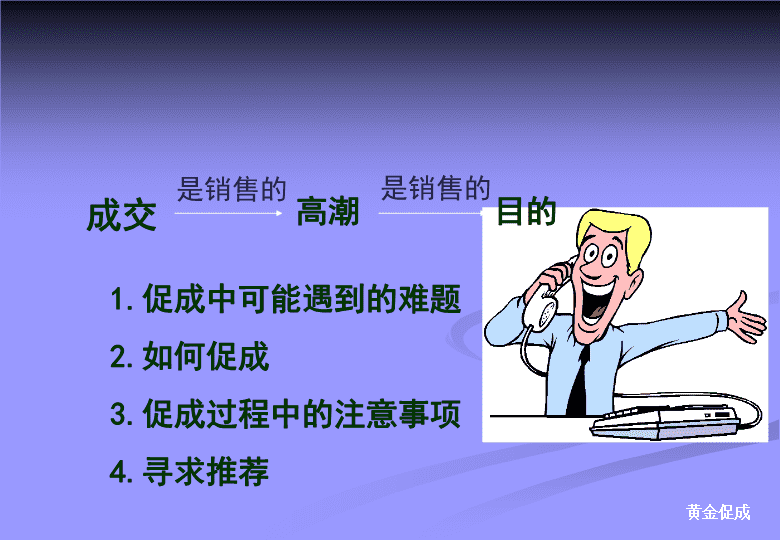 成交 是销售的 高潮 是销售的 目的

1. 促成中可能遇到的难题

2. 如何促成

3. 促成过程中的注意事项

4. 寻求推荐

黄金促成